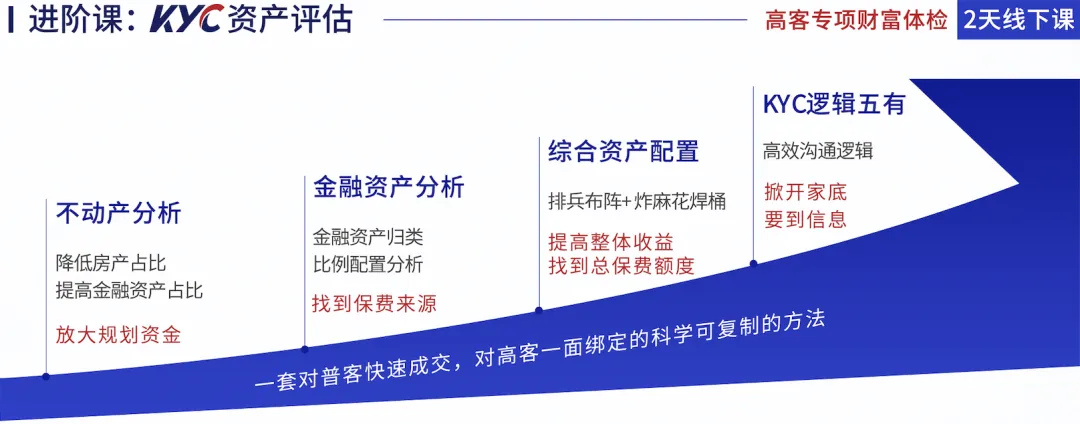 进阶课：KYC资产评估

高客专项财富体检 2天线下课

不动产分析

降低房产占比
提高金融资产占比

放大规划资金

金融资产分析

金融资产归类
比例配置分析

找到保费来源

综合资产配置

排兵布阵+炸麻花焊桶

提高整体收益
找到总保费额度

KYC逻辑五有

高效沟通逻辑

掀开家底
要到信息

一套对普客快速成交，对高客一面绑定的科学可复制的方法